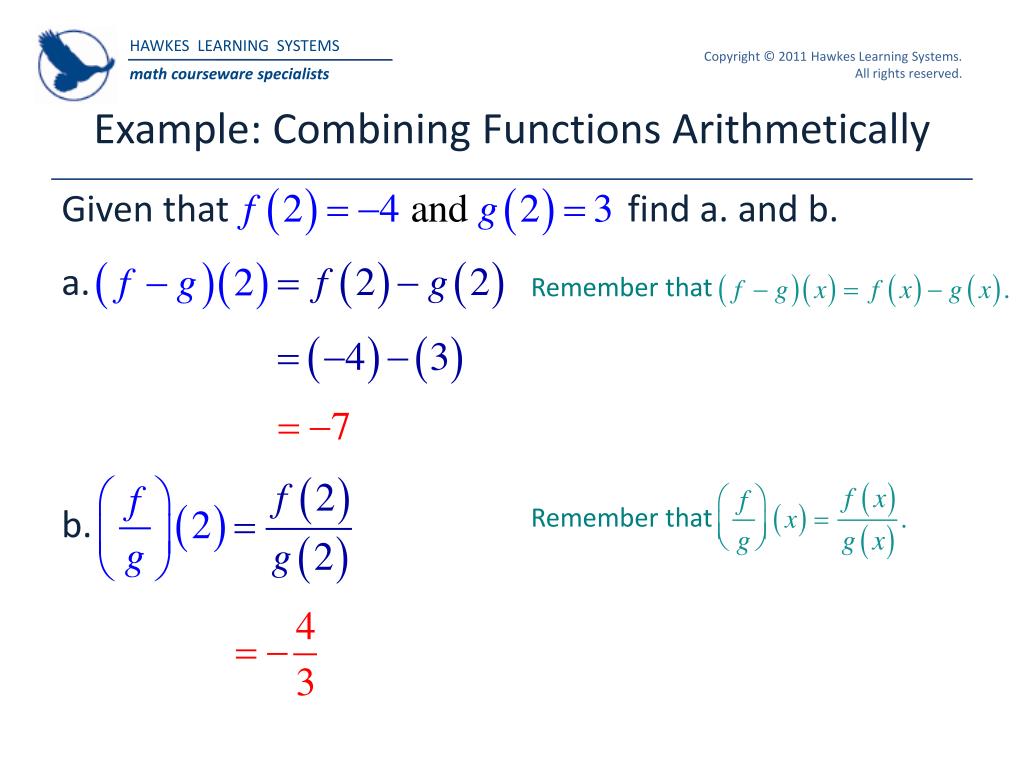 HAWKES LEARNING SYSTEMS
math courseware specialists

Copyright © 2011 Hawkes Learning Systems. All rights reserved.

Example: Combining Functions Arithmetically

Given that $f(2) = -4$ and $g(2) = 3$ find a. and b.

a. $(f - g)(2) = f(2) - g(2)$ Remember that $(f - g)(x) = f(x) - g(x)$.

$= (-4) - (3)$

$= -7$

b. $\left(\frac{f}{g}\right)(2) = \frac{f(2)}{g(2)}$ Remember that $\left(\frac{f}{g}\right)(x) = \frac{f(x)}{g(x)}$.

$= -\frac{4}{3}$